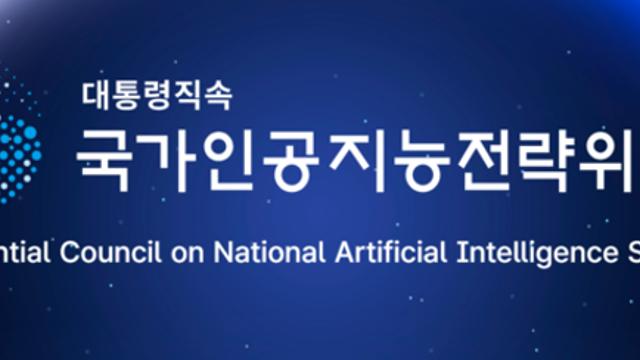 대통령직속

국가인공지능전략위

ntial Council on National Artificial Intelligence S